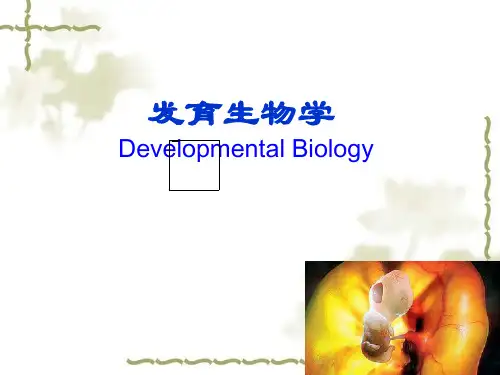 发育生物学
Developmental Biology